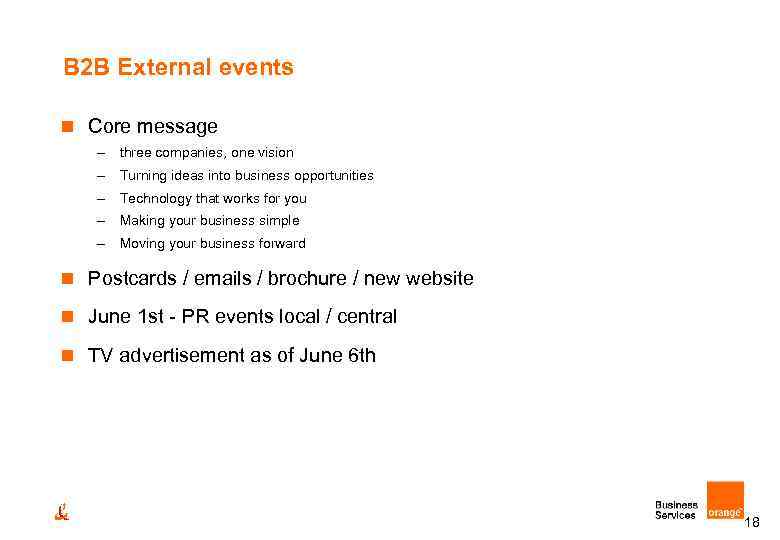 B2B External events

Core message

– three companies, one vision
– Turning ideas into business opportunities
– Technology that works for you
– Making your business simple
– Moving your business forward

Postcards / emails / brochure / new website

June 1st - PR events local / central

TV advertisement as of June 6th

Business Services orange

18